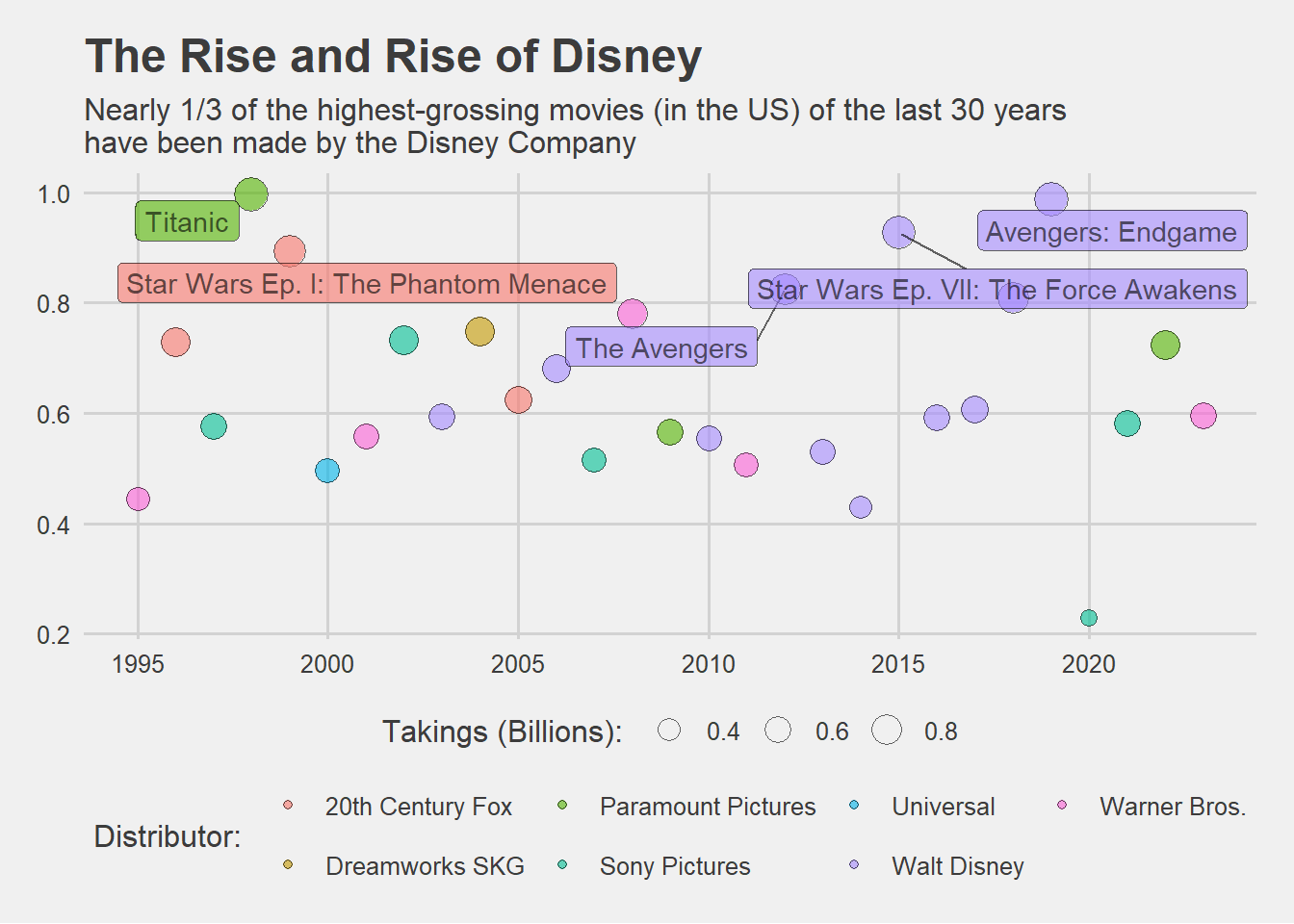 The Rise and Rise of Disney

Nearly 1/3 of the highest-grossing movies (in the US) of the last 30 years have been made by the Disney Company

1.0
0.8
0.6
0.4
0.2

Titanic
Star Wars Ep. I: The Phantom Menace
The Avengers
Star Wars Ep. VII: The Force Awakens
Avengers: Endgame

1995
2000
2005
2010
2015
2020

Takings (Billions): 0.4 0.6 0.8

Distributor:
20th Century Fox
Paramount Pictures
Universal
Warner Bros.
Dreamworks SKG
Sony Pictures
Walt Disney